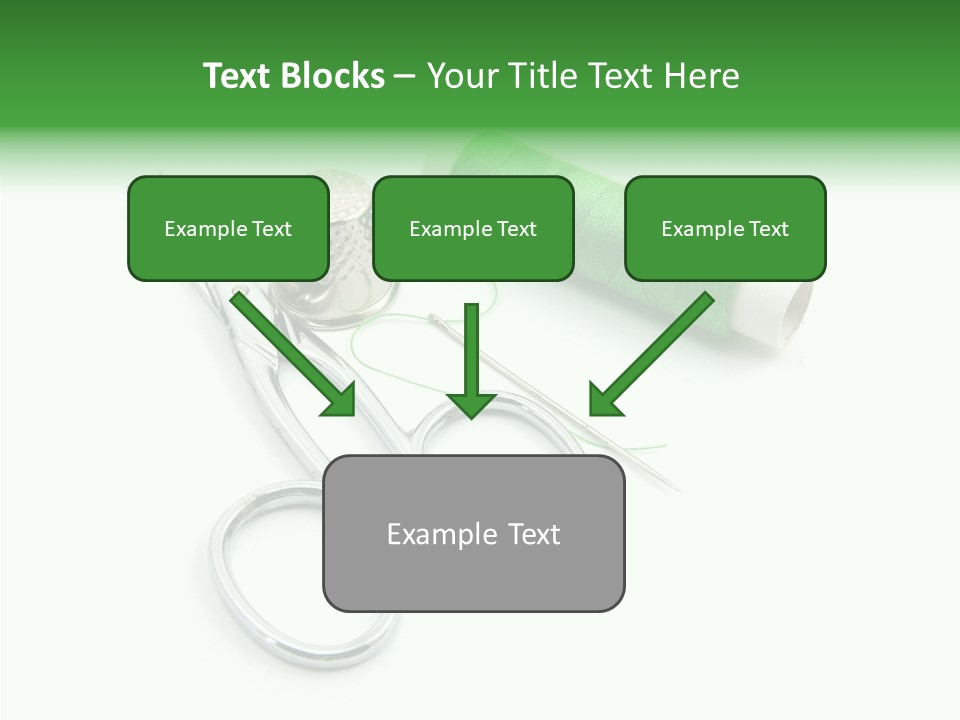 Text Blocks – Your Title Text Here

Example Text

Example Text

Example Text

Example Text